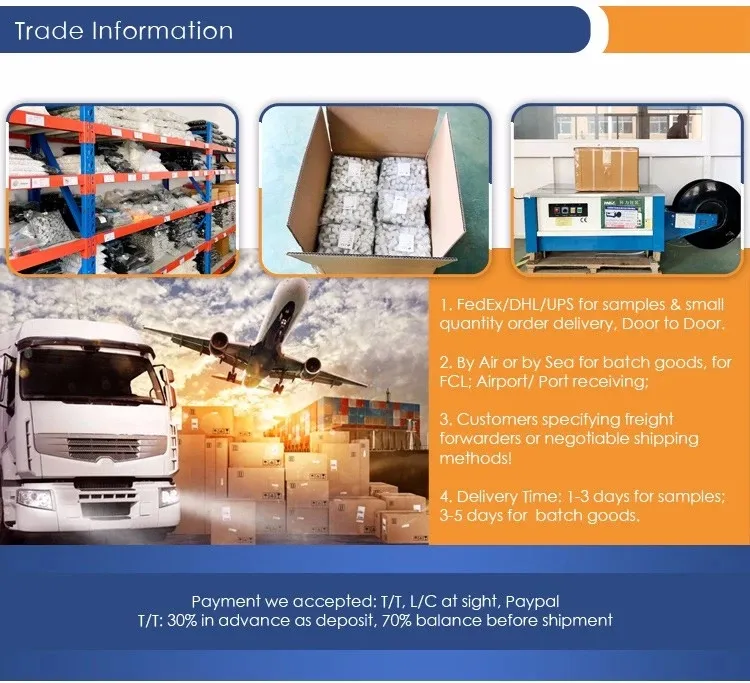 Trade Information

1. FedEx/DHL/UPS for samples & small quantity order delivery, Door to Door.

2. By Air or by Sea for batch goods, for FCL; Airport/ Port receiving;

3. Customers specifying freight forwarders or negotiable shipping methods!

4. Delivery Time: 1-3 days for samples; 3-5 days for batch goods.

Payment we accepted: T/T, L/C at sight, Paypal
T/T: 30% in advance as deposit, 70% balance before shipment